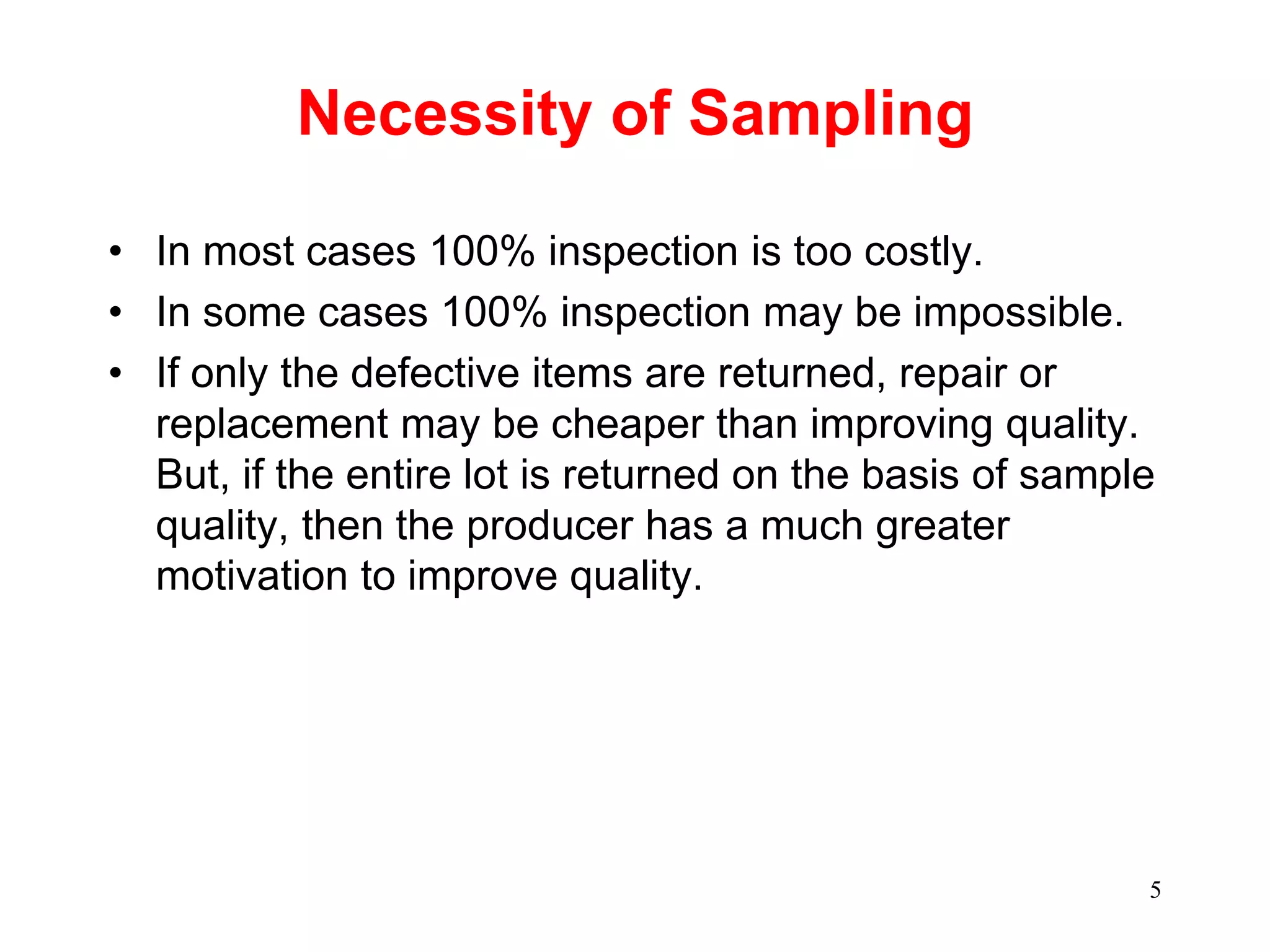 Necessity of Sampling

• In most cases 100% inspection is too costly.
• In some cases 100% inspection may be impossible.
• If only the defective items are returned, repair or replacement may be cheaper than improving quality. But, if the entire lot is returned on the basis of sample quality, then the producer has a much greater motivation to improve quality.

5